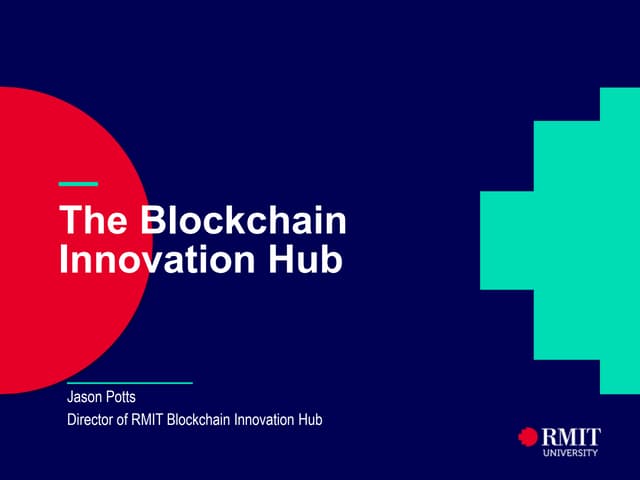 The Blockchain Innovation Hub

Jason Potts
Director of RMIT Blockchain Innovation Hub

RMIT
UNIVERSITY